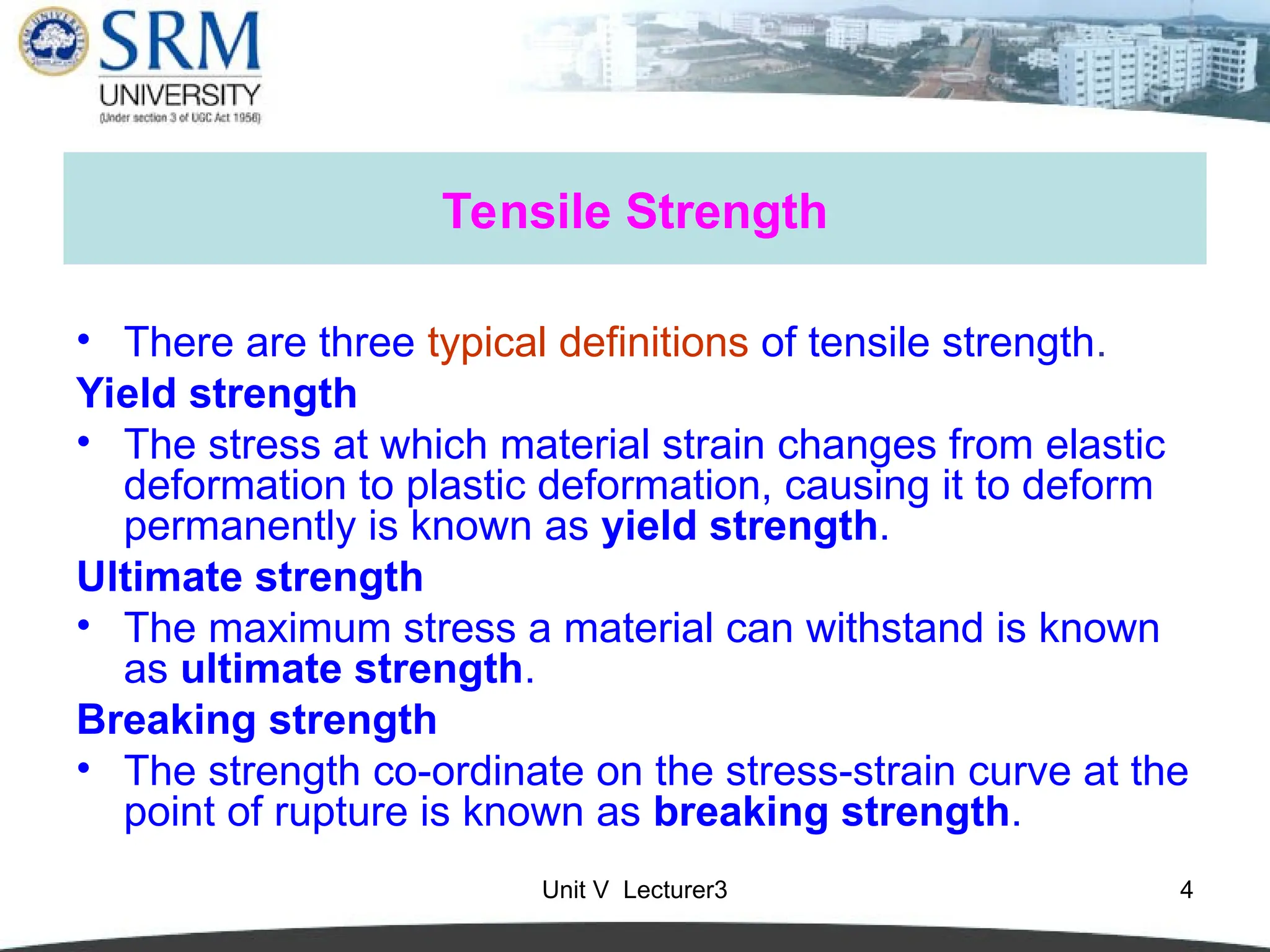 SRM UNIVERSITY
(Under section 3 of UGC Act 1956)

Tensile Strength

• There are three typical definitions of tensile strength.

Yield strength

• The stress at which material strain changes from elastic deformation to plastic deformation, causing it to deform permanently is known as yield strength.

Ultimate strength

• The maximum stress a material can withstand is known as ultimate strength.

Breaking strength

• The strength co-ordinate on the stress-strain curve at the point of rupture is known as breaking strength.

Unit V Lecturer3

4